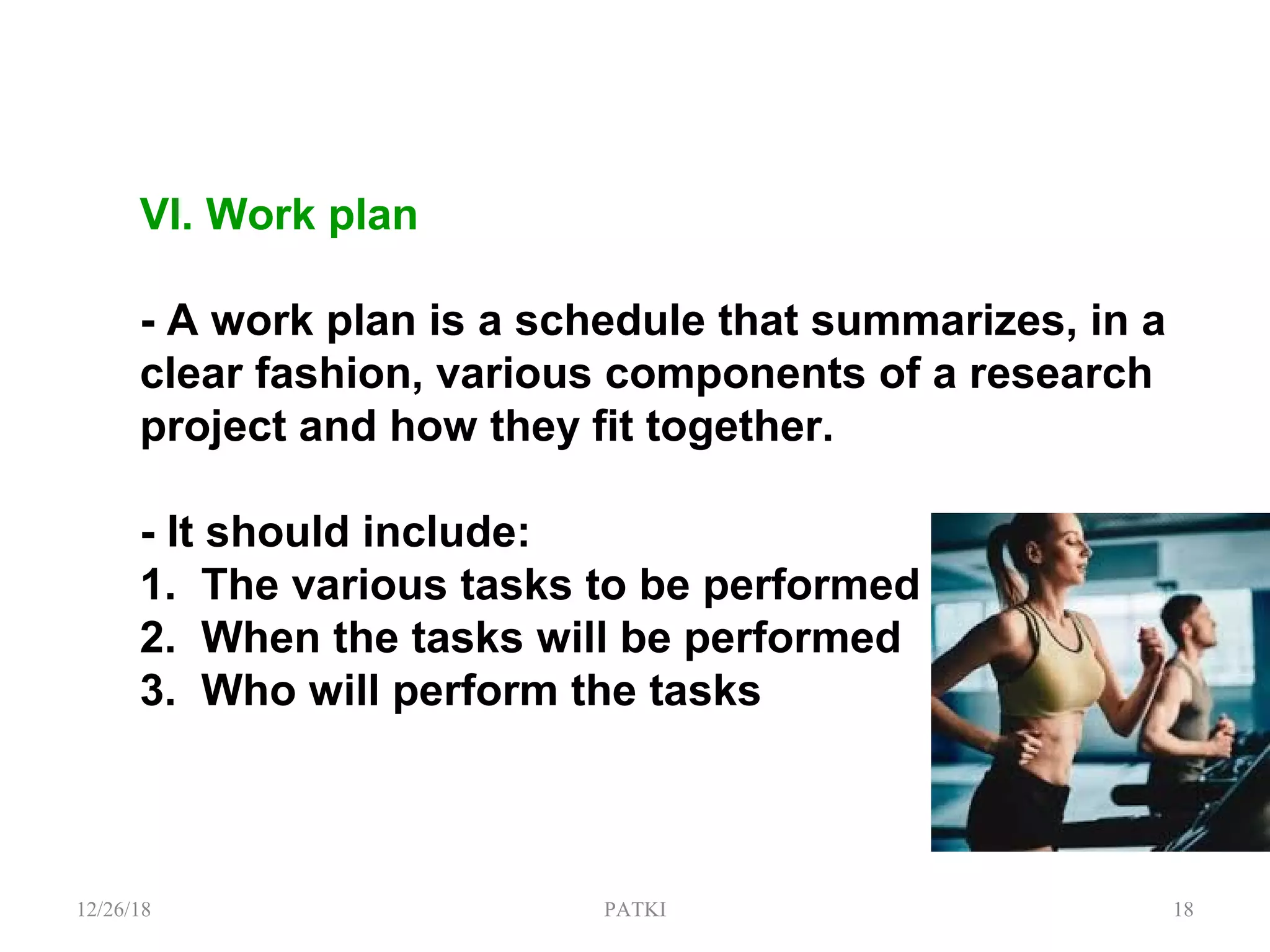 VI. Work plan

- A work plan is a schedule that summarizes, in a clear fashion, various components of a research project and how they fit together.

- It should include:
1. The various tasks to be performed
2. When the tasks will be performed
3. Who will perform the tasks

12/26/18

PATKI

18